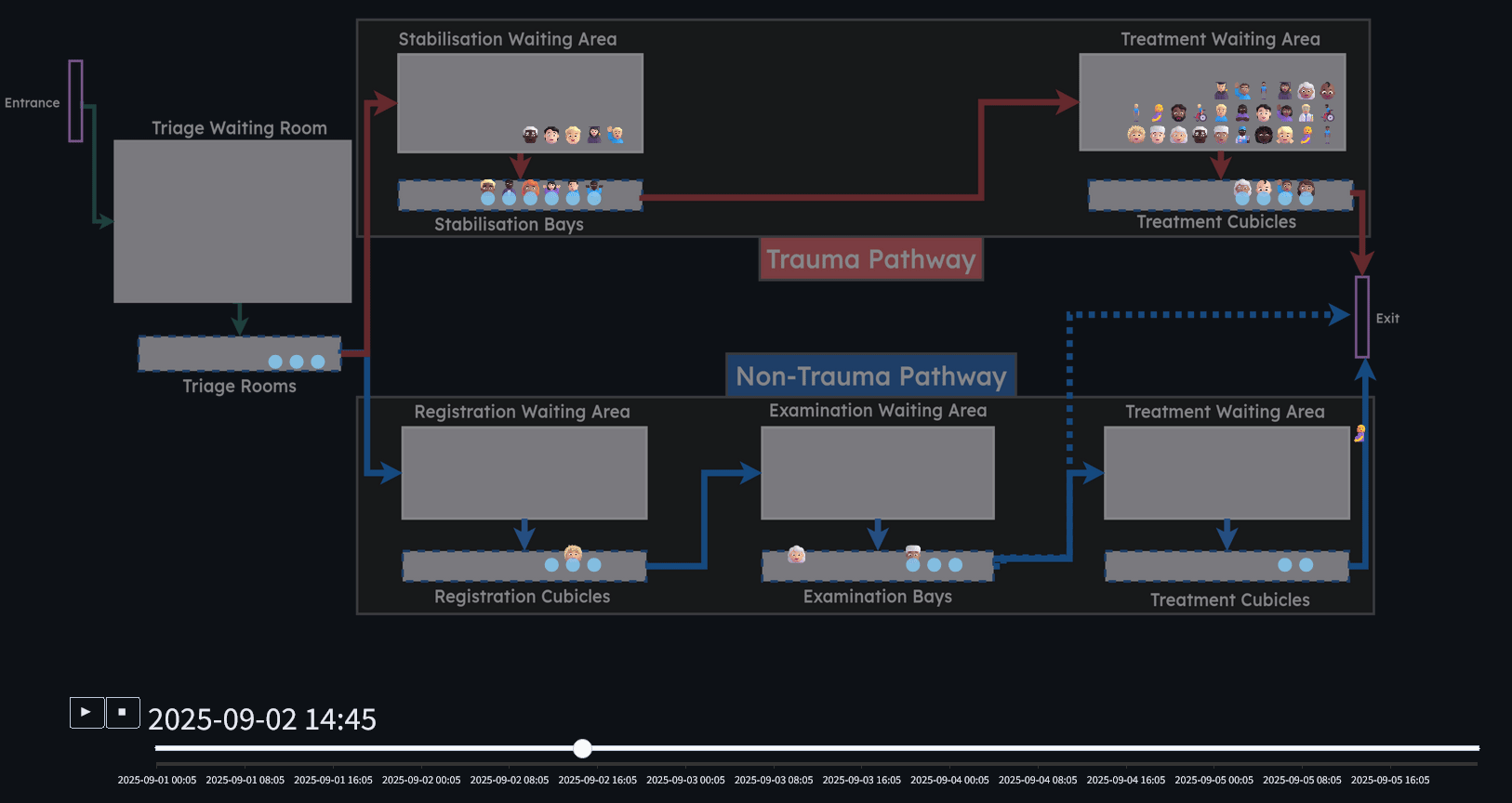 Entrance

Triage Waiting Room

Triage Rooms

Stabilisation Waiting Area

Stabilisation Bays

Treatment Waiting Area

Treatment Cubicles

Trauma Pathway

Exit

Non-Trauma Pathway

Registration Waiting Area

Registration Cubicles

Examination Waiting Area

Examination Bays

Treatment Waiting Area

Treatment Cubicles

▶ ■ 2025-09-02 14:45

2025-09-01 00:05 2025-09-01 08:05 2025-09-01 16:05 2025-09-02 00:05 2025-09-02 08:05 2025-09-02 16:05 2025-09-03 00:05 2025-09-03 08:05 2025-09-03 16:05 2025-09-04 00:05 2025-09-04 08:05 2025-09-04 16:05 2025-09-05 00:05 2025-09-05 08:05 2025-09-05 16:05